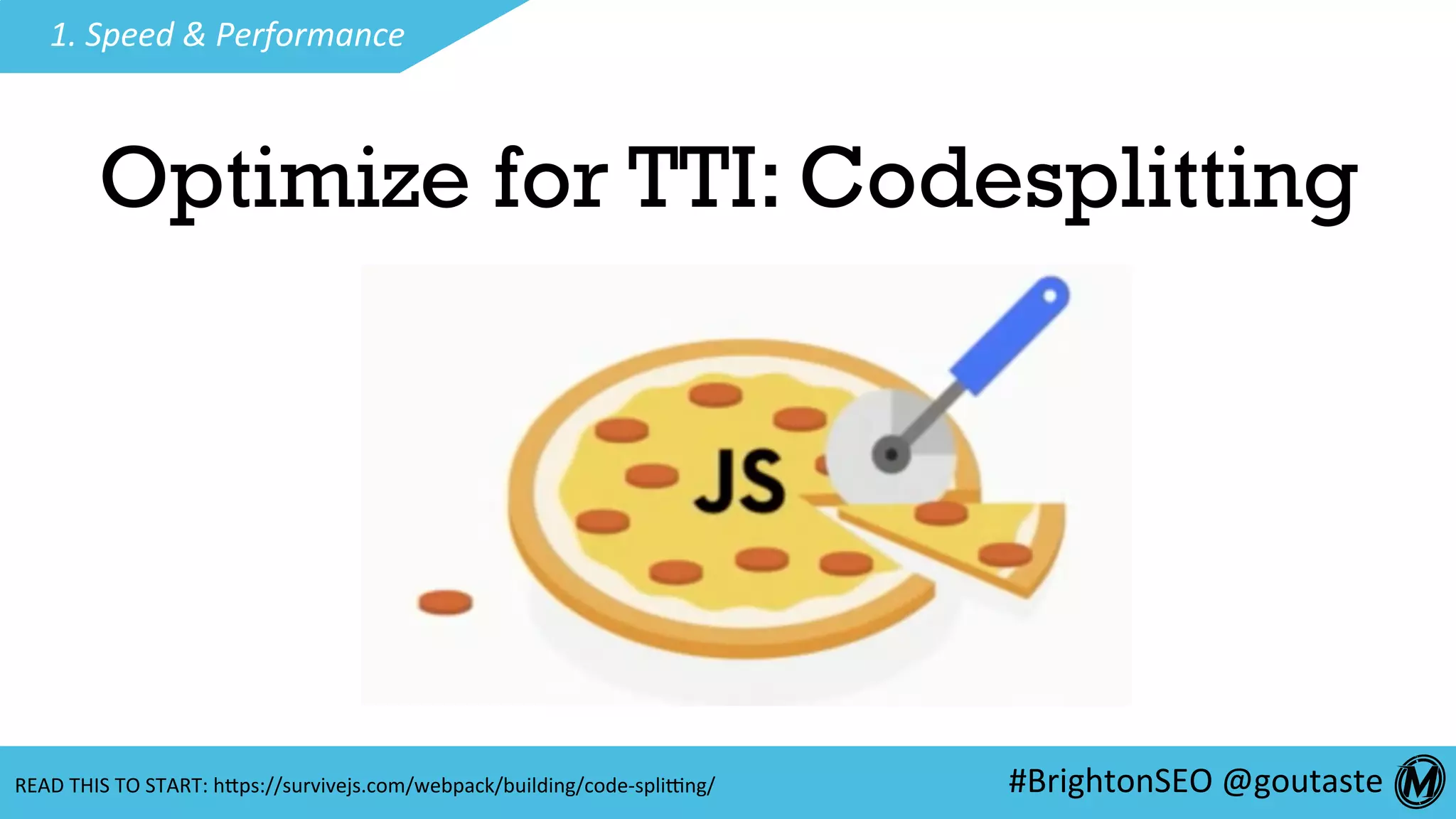 1. Speed & Performance

Optimize for TTI: Codesplitting

JS

READ THIS TO START: https://survivejs.com/webpack/building/code-splitting/

#BrightonSEO @goutaste

M